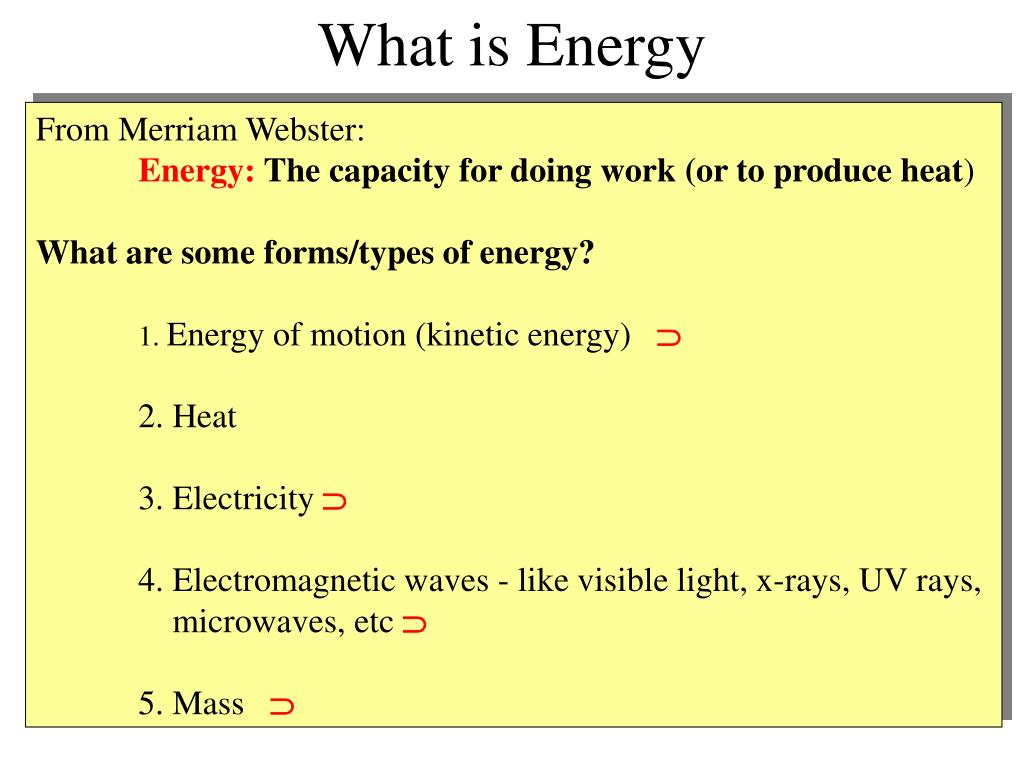 What is Energy

From Merriam Webster:
Energy: The capacity for doing work (or to produce heat)

What are some forms/types of energy?

1. Energy of motion (kinetic energy) $\supset$

2. Heat

3. Electricity $\supset$

4. Electromagnetic waves - like visible light, x-rays, UV rays, microwaves, etc $\supset$

5. Mass $\supset$